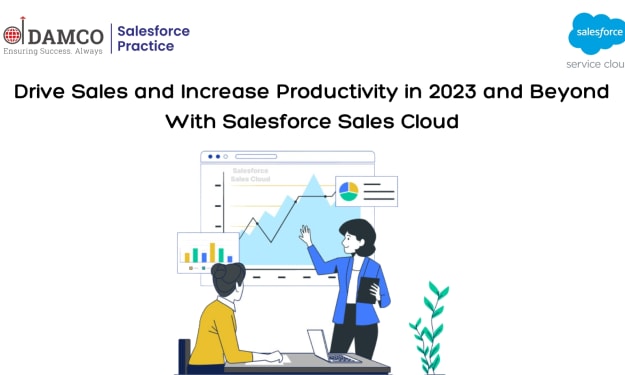 DAMCO
Ensuring Success. Always

Salesforce Practice

salesforce
service clou

Drive Sales and Increase Productivity in 2023 and Beyond With Salesforce Sales Cloud

Salesforce Sales Cloud